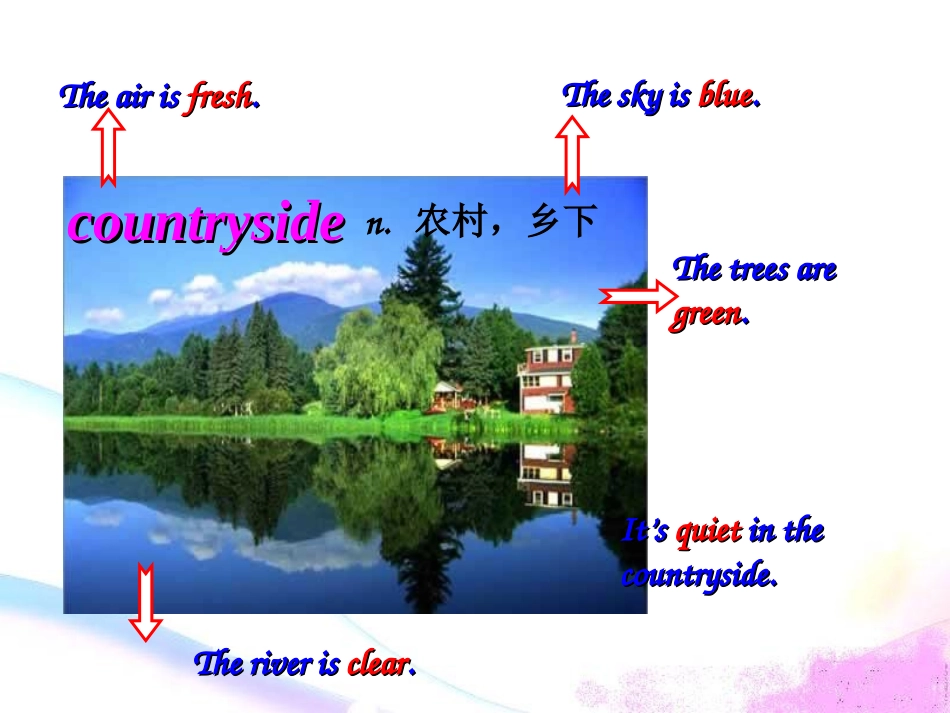 The air is fresh.

The sky is blue.

countryside n. 农村，乡下

The trees are green.

It's quiet in the countryside.

The river is clear.